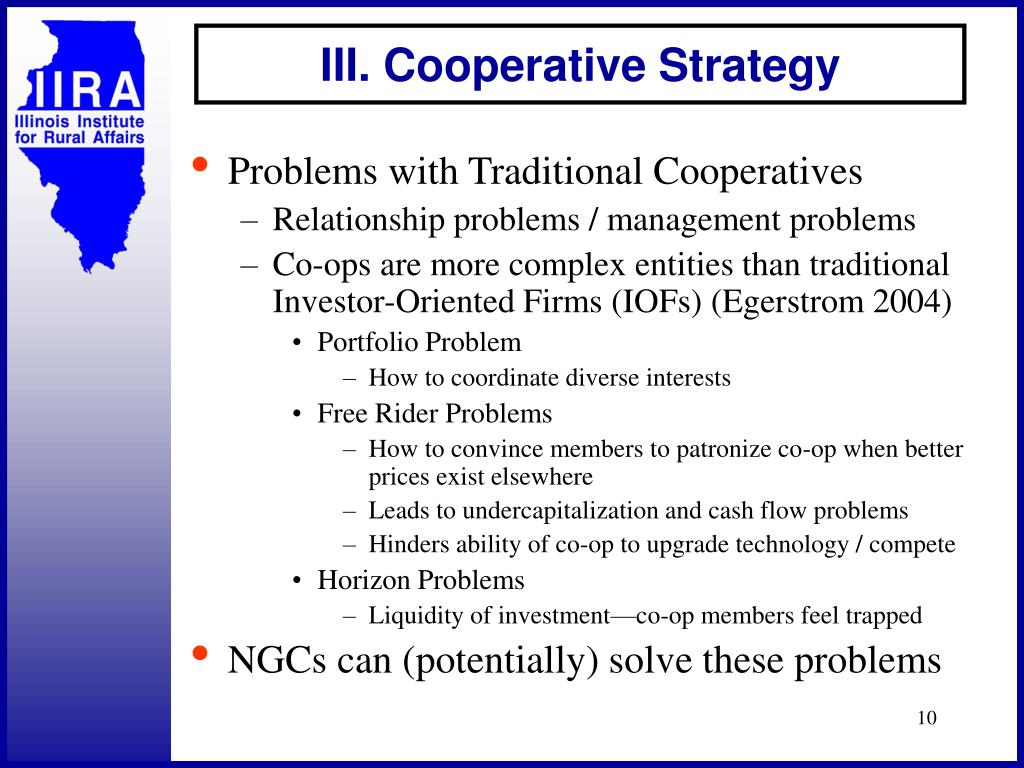 IIRA
Illinois Institute for Rural Affairs

III. Cooperative Strategy

• Problems with Traditional Cooperatives
– Relationship problems / management problems
– Co-ops are more complex entities than traditional Investor-Oriented Firms (IOFs) (Egerstrom 2004)
• Portfolio Problem
– How to coordinate diverse interests
• Free Rider Problems
– How to convince members to patronize co-op when better prices exist elsewhere
– Leads to undercapitalization and cash flow problems
– Hinders ability of co-op to upgrade technology / compete
• Horizon Problems
– Liquidity of investment—co-op members feel trapped
• NGCs can (potentially) solve these problems

10